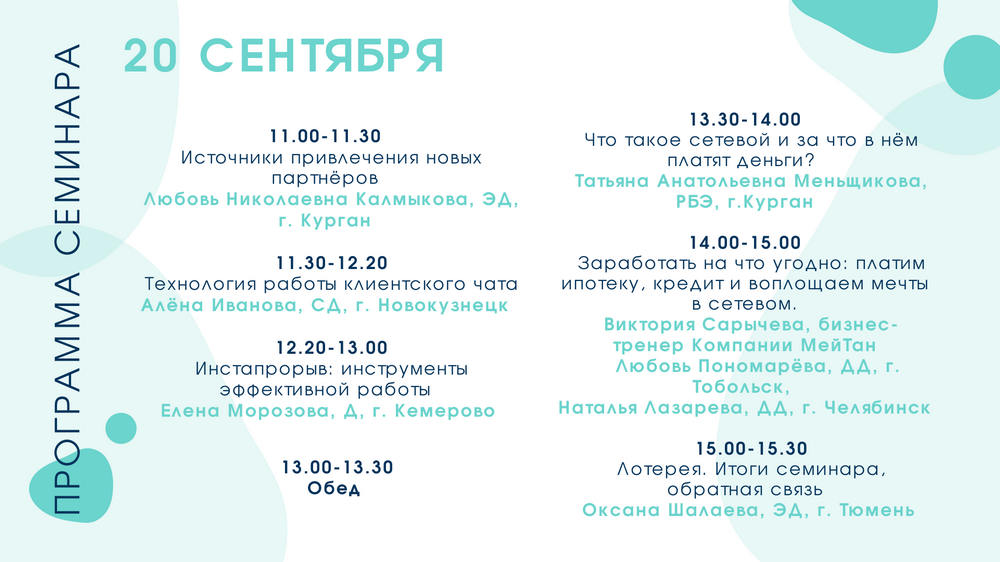 ПРОГРАММА СЕМИНАРА

20 СЕНТЯБРЯ

11.00-11.30
Источники привлечения новых партнёров
Любовь Николаевна Калмыкова, ЭД, г. Курган

11.30-12.20
Технология работы клиентского чата
Алёна Иванова, СД, г. Новокузнецк

12.20-13.00
Инстапрорыв: инструменты эффективной работы
Елена Морозова, Д, г. Кемерово

13.00-13.30
Обед

13.30-14.00
Что такое сетевой и за что в нём платят деньги?
Татьяна Анатольевна Меньщикова, РБЭ, г.Курган

14.00-15.00
Заработать на что угодно: платим ипотеку, кредит и воплощаем мечты в сетевом.
Виктория Сарычева, бизнес-тренер Компании МейТан
Любовь Пономарёва, ДД, г. Тобольск,
Наталья Лазарева, ДД, г. Челябинск

15.00-15.30
Лотерея. Итоги семинара, обратная связь
Оксана Шалаева, ЭД, г. Тюмень